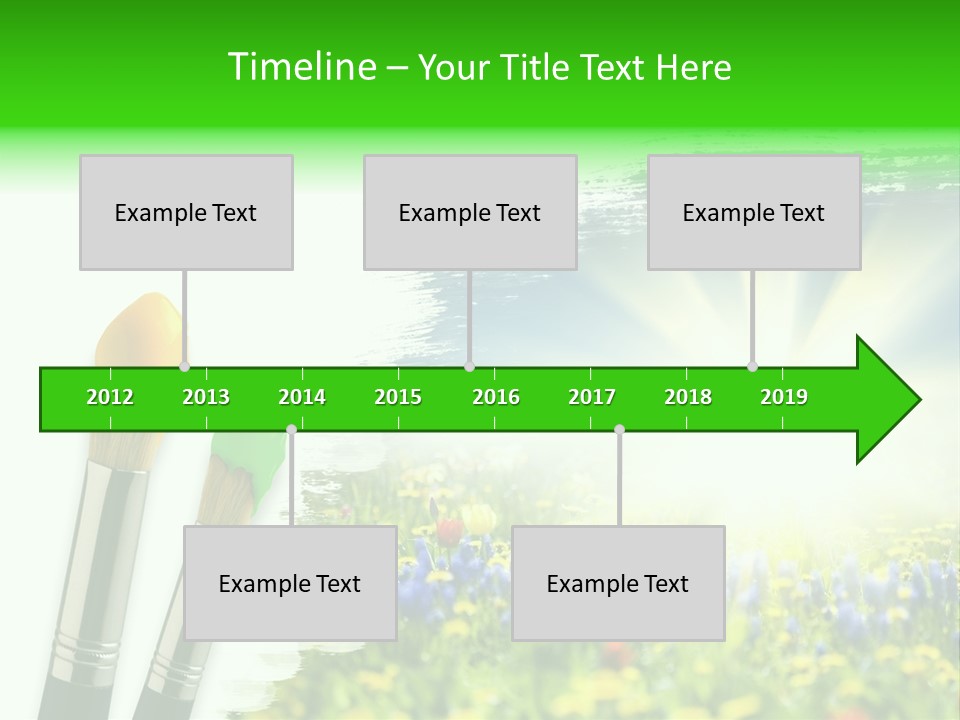 Timeline – Your Title Text Here

Example Text

Example Text

Example Text

2012 2013 2014 2015 2016 2017 2018 2019

Example Text

Example Text